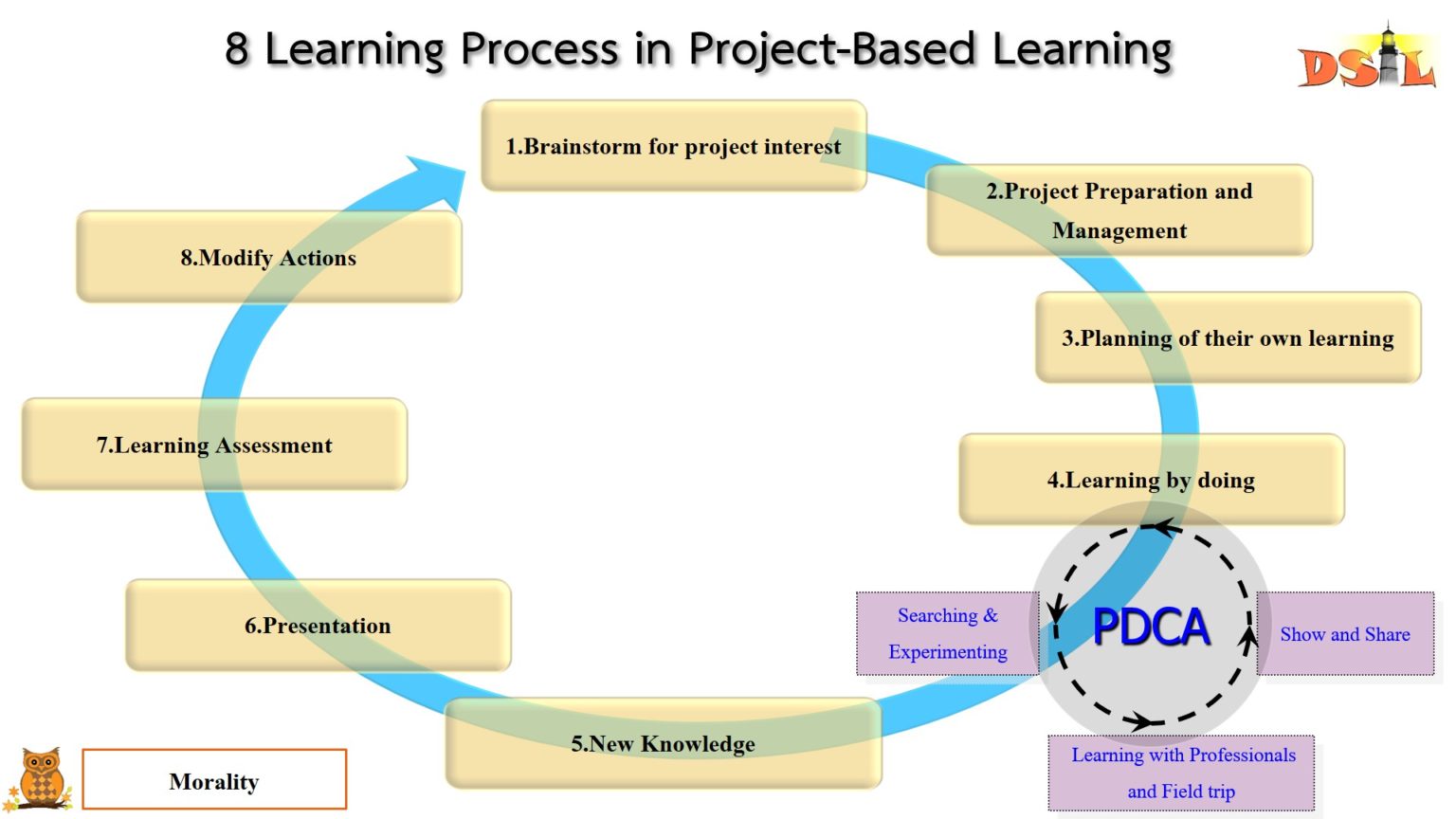 8 Learning Process in Project-Based Learning

DSIL

1.Brainstorm for project interest

2.Project Preparation and Management

3.Planning of their own learning

4.Learning by doing

PDCA

Searching & Experimenting

Show and Share

Learning with Professionals and Field trip

5.New Knowledge

6.Presentation

7.Learning Assessment

8.Modify Actions

Morality